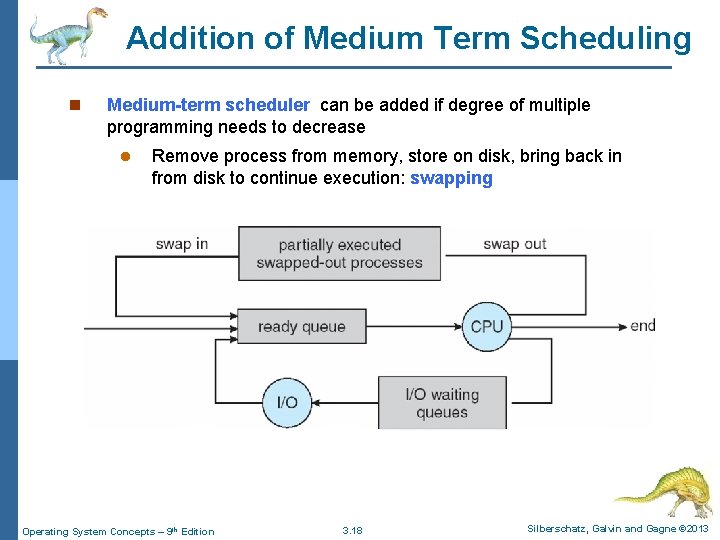 Addition of Medium Term Scheduling

Medium-term scheduler can be added if degree of multiple programming needs to decrease

Remove process from memory, store on disk, bring back in from disk to continue execution: swapping

swap in

partially executed swapped-out processes

swap out

ready queue

CPU

end

I/O

I/O waiting queues

Operating System Concepts – 9th Edition

3.18

Silberschatz, Galvin and Gagne ©2013